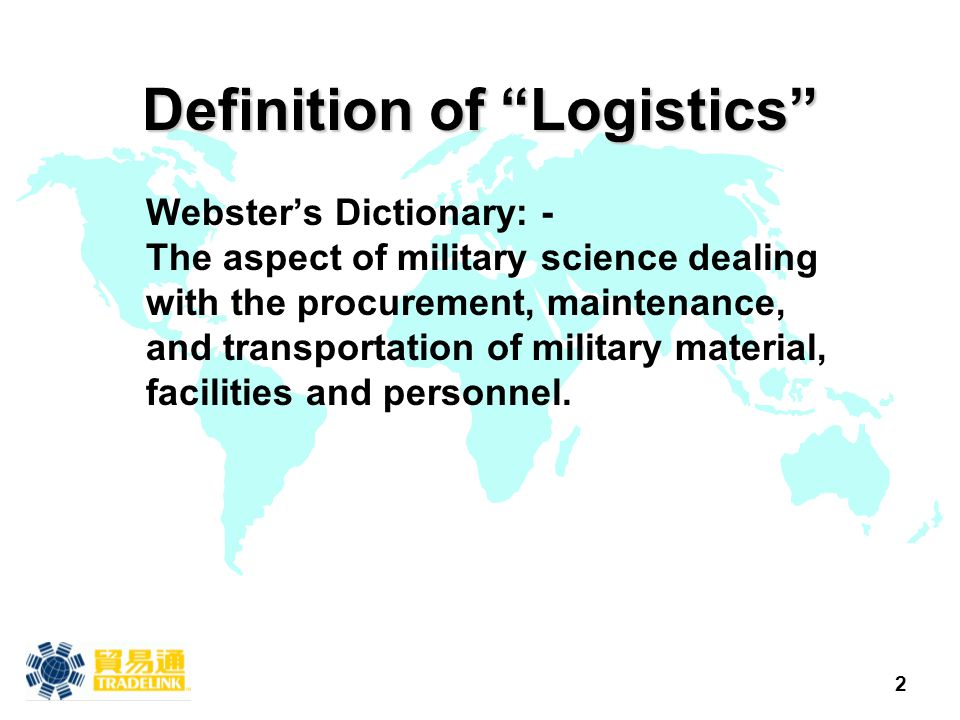 Definition of “Logistics”

Webster’s Dictionary: -
The aspect of military science dealing with the procurement, maintenance, and transportation of military material, facilities and personnel.

貿易通
TRADELINK

2